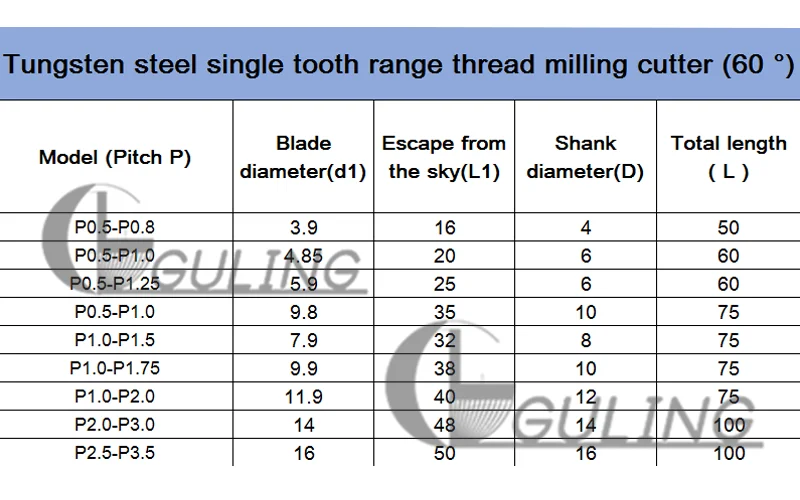 Tungsten steel single tooth range thread milling cutter (60 °)

| Model (Pitch P) | Blade diameter(d1) | Escape from the sky(L1) | Shank diameter(D) | Total length ( L ) |
|---|---|---|---|---|
| P0.5-P0.8 | 3.9 | 16 | 4 | 50 |
| P0.5-P1.0 | 4.85 | 20 | 6 | 60 |
| P0.5-P1.25 | 5.9 | 25 | 6 | 60 |
| P0.5-P1.0 | 9.8 | 35 | 10 | 75 |
| P1.0-P1.5 | 7.9 | 32 | 8 | 75 |
| P1.0-P1.75 | 9.9 | 38 | 10 | 75 |
| P1.0-P2.0 | 11.9 | 40 | 12 | 75 |
| P2.0-P3.0 | 14 | 48 | 14 | 100 |
| P2.5-P3.5 | 16 | 50 | 16 | 100 |

GULING
GULING